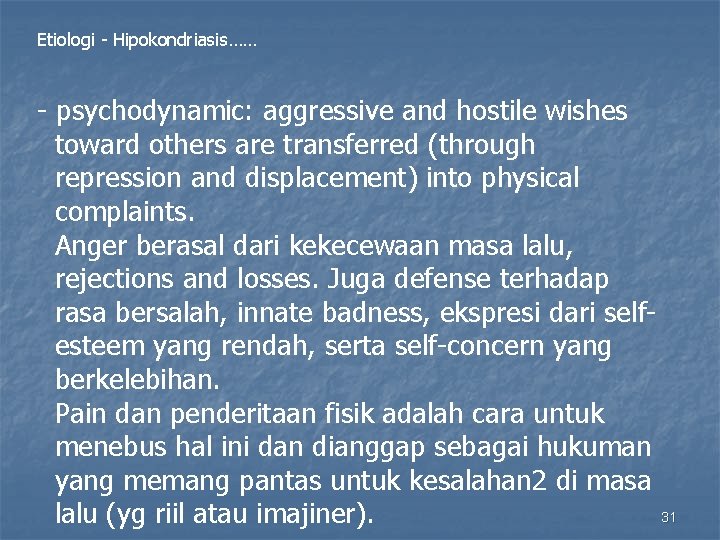 Etiologi - Hipokondriasis……

- psychodynamic: aggressive and hostile wishes toward others are transferred (through repression and displacement) into physical complaints.
Anger berasal dari kekecewaan masa lalu, rejections and losses. Juga defense terhadap rasa bersalah, innate badness, ekspresi dari self-esteem yang rendah, serta self-concern yang berkelebihan.
Pain dan penderitaan fisik adalah cara untuk menebus hal ini dan dianggap sebagai hukuman yang memang pantas untuk kesalahan2 di masa lalu (yg riil atau imajiner).

31